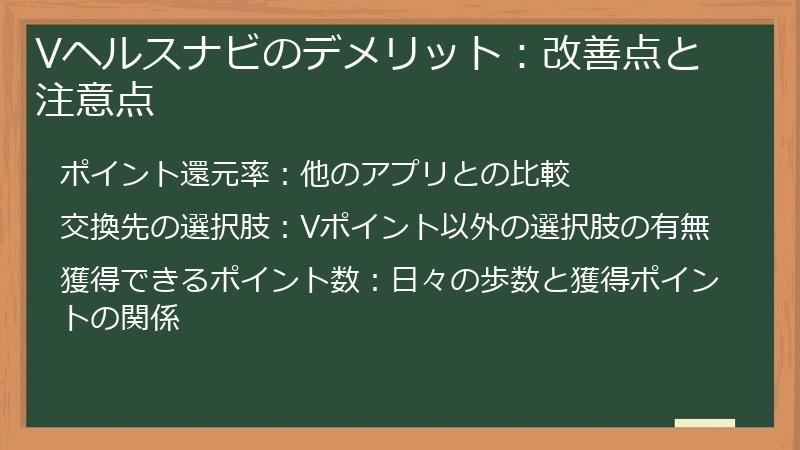 Vヘルスナビのデメリット：改善点と注意点

ポイント還元率：他のアプリとの比較

交換先の選択肢：Vポイント以外の選択肢の有無

獲得できるポイント数：日々の歩数と獲得ポイントの関係